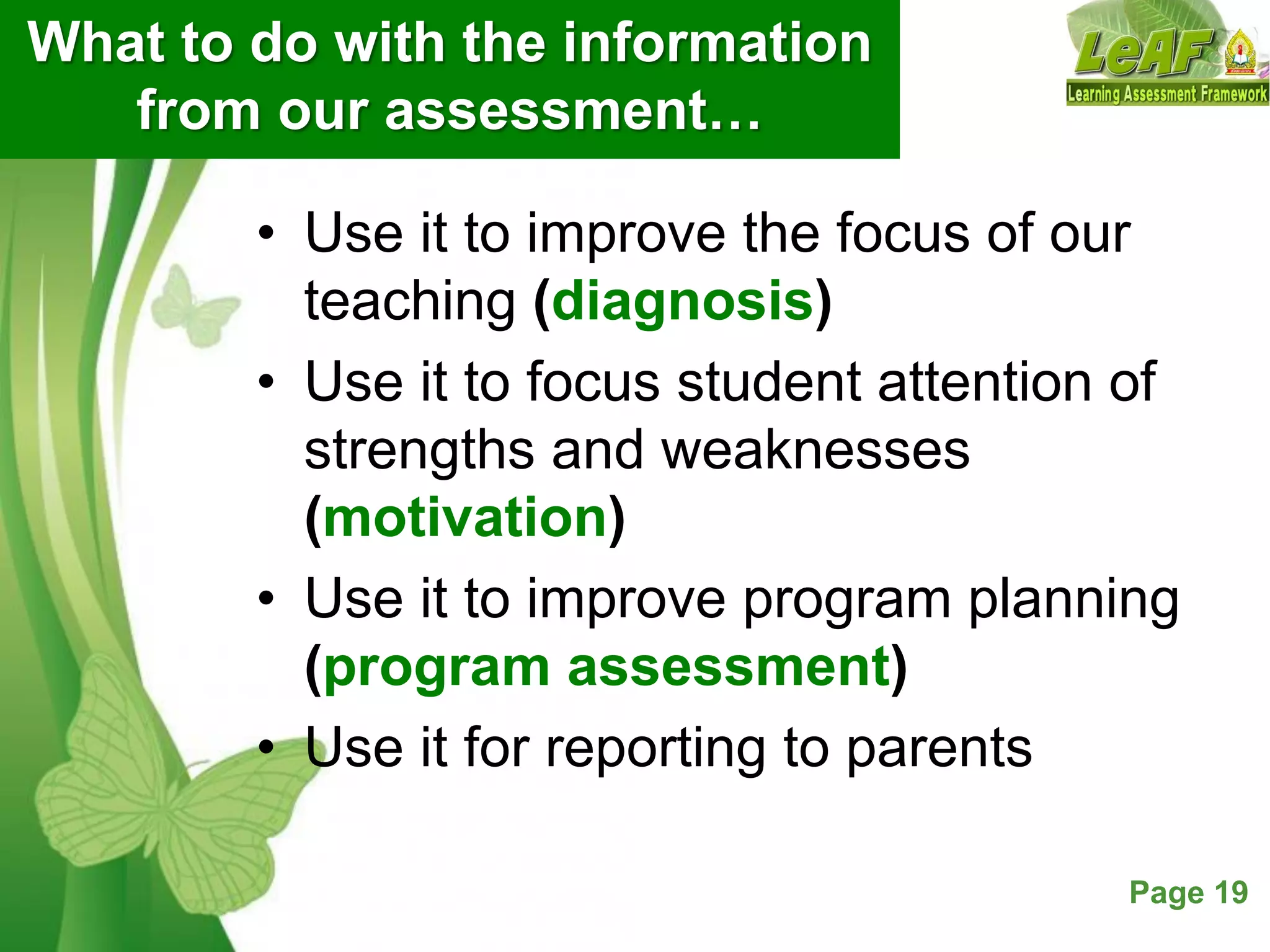 What to do with the information from our assessment…

LeAF
Learning Assessment Framework

• Use it to improve the focus of our teaching (diagnosis)
• Use it to focus student attention of strengths and weaknesses (motivation)
• Use it to improve program planning (program assessment)
• Use it for reporting to parents

Page 19